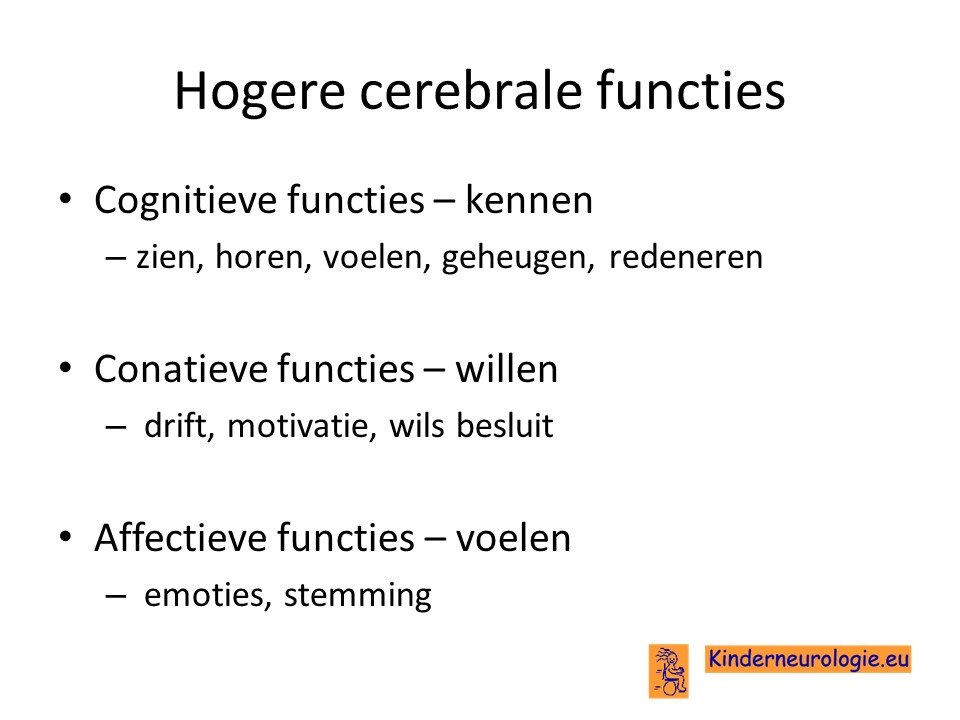 Hogere cerebrale functies

• Cognitieve functies – kennen
– zien, horen, voelen, geheugen, redeneren

• Conatieve functies – willen
– drift, motivatie, wils besluit

• Affectieve functies – voelen
– emoties, stemming

Kinderneurologie.eu